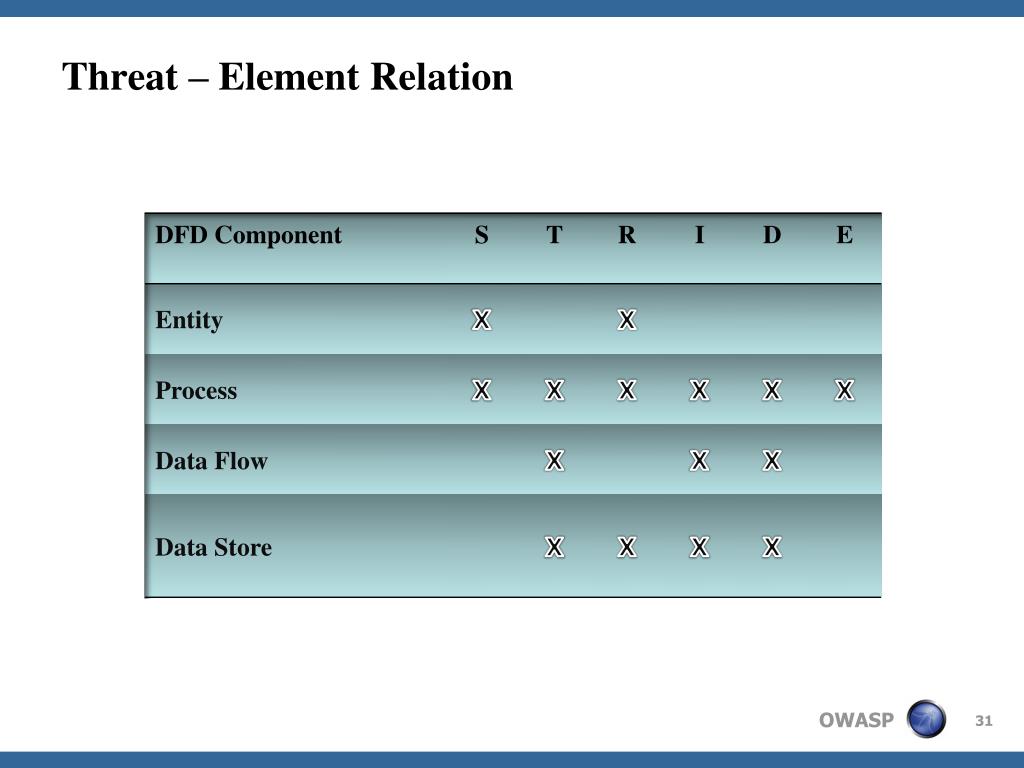 Threat – Element Relation

| DFD Component | S | T | R | I | D | E |
|---|---|---|---|---|---|---|
| Entity | X | | X | | | |
| Process | X | X | X | X | X | X |
| Data Flow | | X | | X | X | |
| Data Store | | X | X | X | X | |

OWASP

31